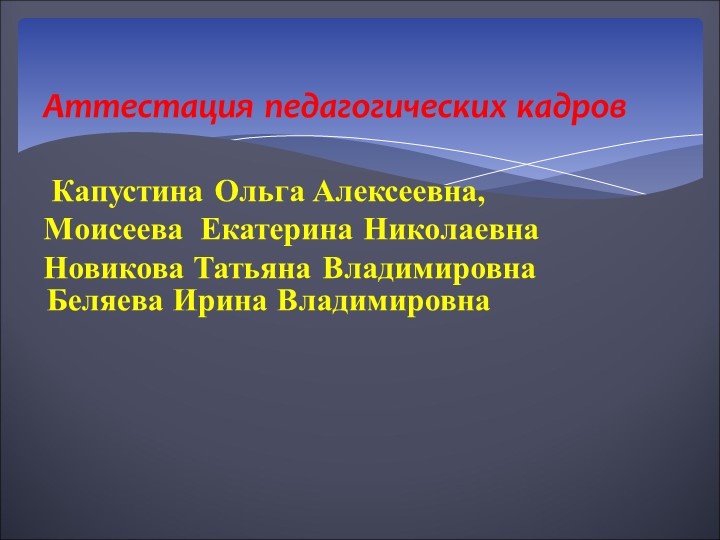 Аттестация педагогических кадров

Капустина Ольга Алексеевна,
Моисеева Екатерина Николаевна
Новикова Татьяна Владимировна
Беляева Ирина Владимировна